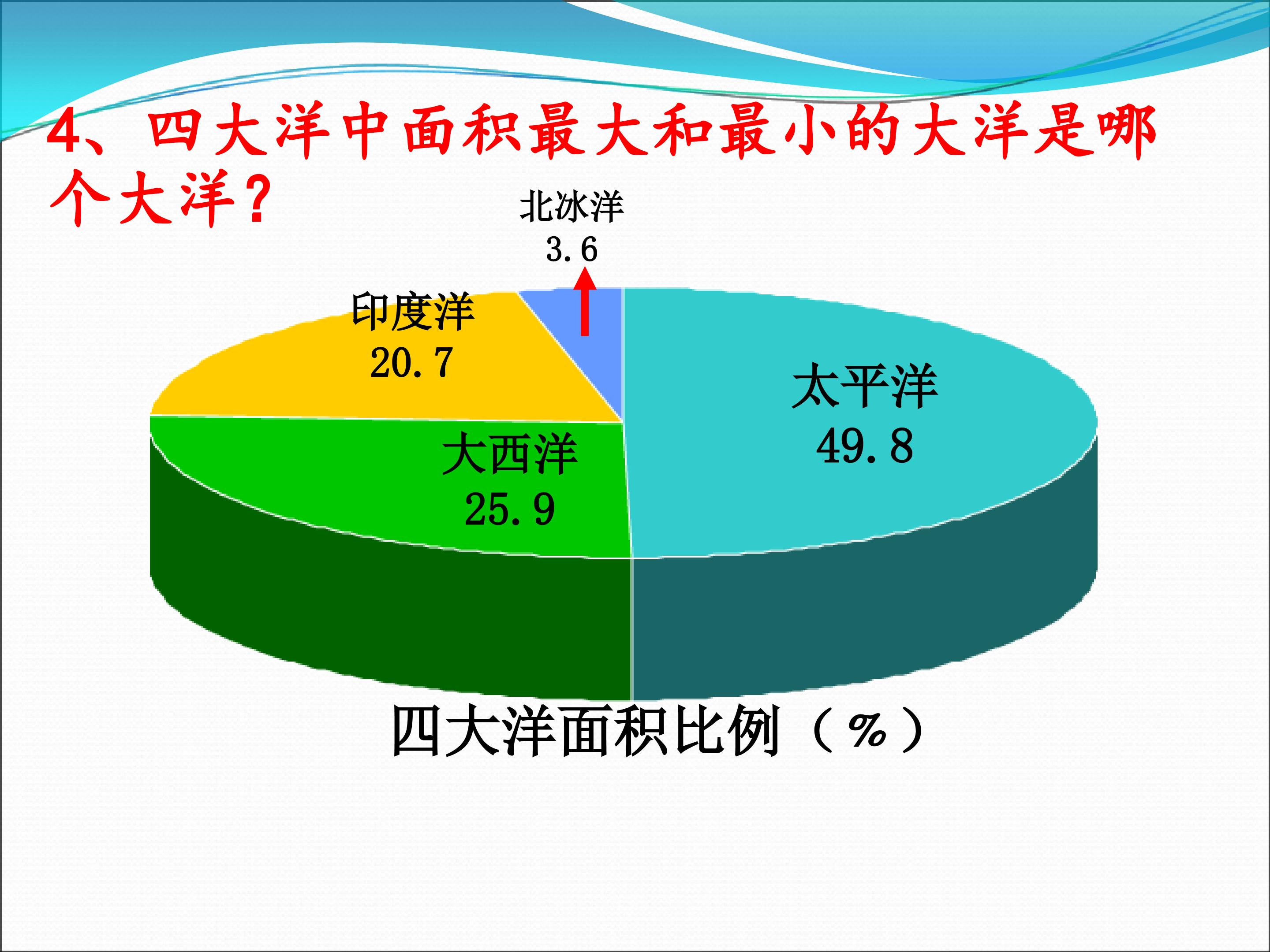 4、四大洋中面积最大和最小的大洋是哪个大洋?

北冰洋
3.6

印度洋
20.7

太平洋
49.8

大西洋
25.9

四大洋面积比例（%）